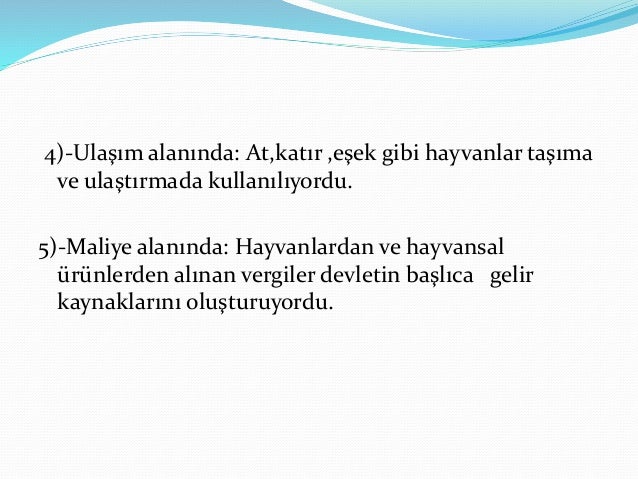 4)-Ulaşım alanında: At,katır ,eşek gibi hayvanlar taşıma ve ulaştırmada kullanılıyordu.

5)-Maliye alanında: Hayvanlardan ve hayvansal ürünlerden alınan vergiler devletin başlıca gelir kaynaklarını oluşturuyordu.